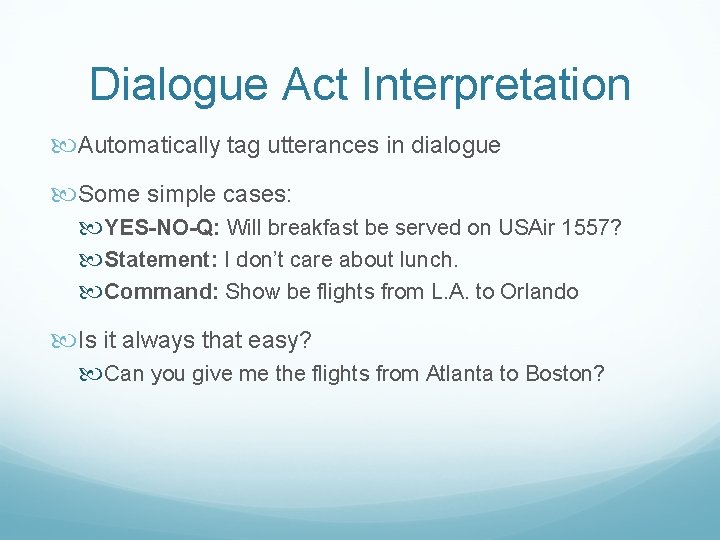 Dialogue Act Interpretation

Automatically tag utterances in dialogue

Some simple cases:

YES-NO-Q: Will breakfast be served on USAir 1557?

Statement: I don't care about lunch.

Command: Show be flights from L.A. to Orlando

Is it always that easy?

Can you give me the flights from Atlanta to Boston?